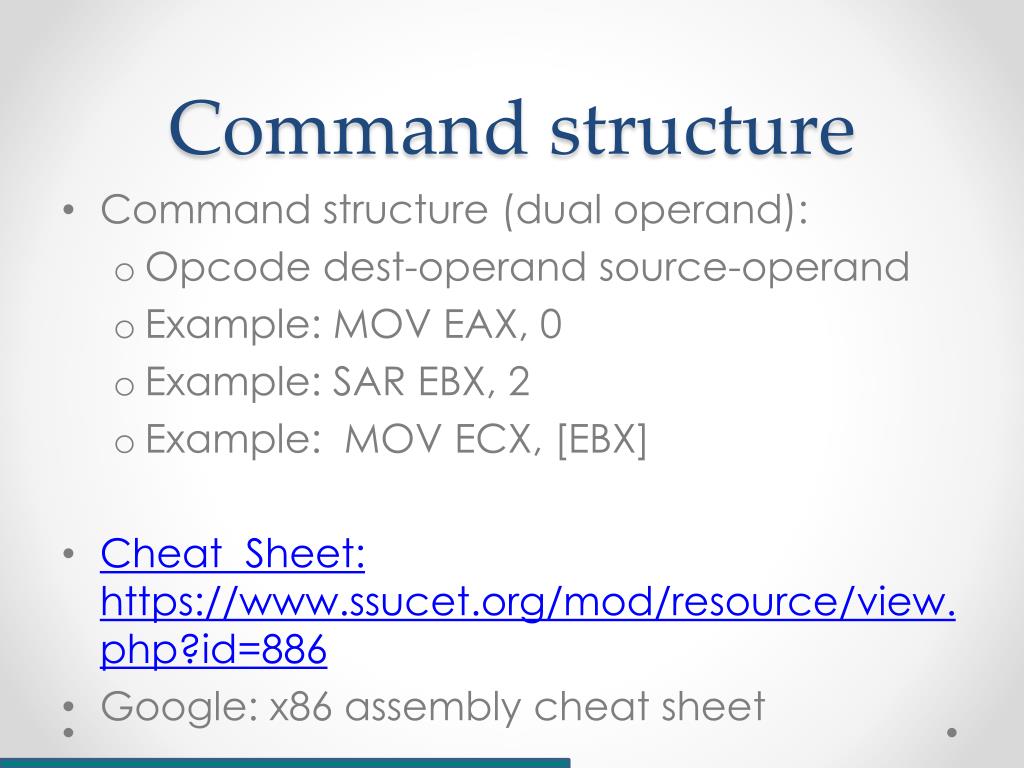 Command structure

• Command structure (dual operand):
  o Opcode dest-operand source-operand
  o Example: MOV EAX, 0
  o Example: SAR EBX, 2
  o Example: MOV ECX, [EBX]

• Cheat Sheet: https://www.ssucet.org/mod/resource/view.php?id=886
• Google: x86 assembly cheat sheet